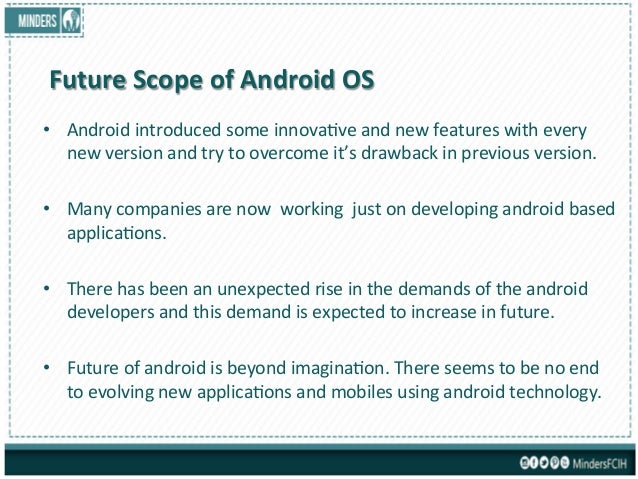 MINDERS

Future Scope of Android OS

• Android introduced some innovative and new features with every new version and try to overcome it's drawback in previous version.

• Many companies are now working just on developing android based applications.

• There has been an unexpected rise in the demands of the android developers and this demand is expected to increase in future.

• Future of android is beyond imagination. There seems to be no end to evolving new applications and mobiles using android technology.

MindersFCIH